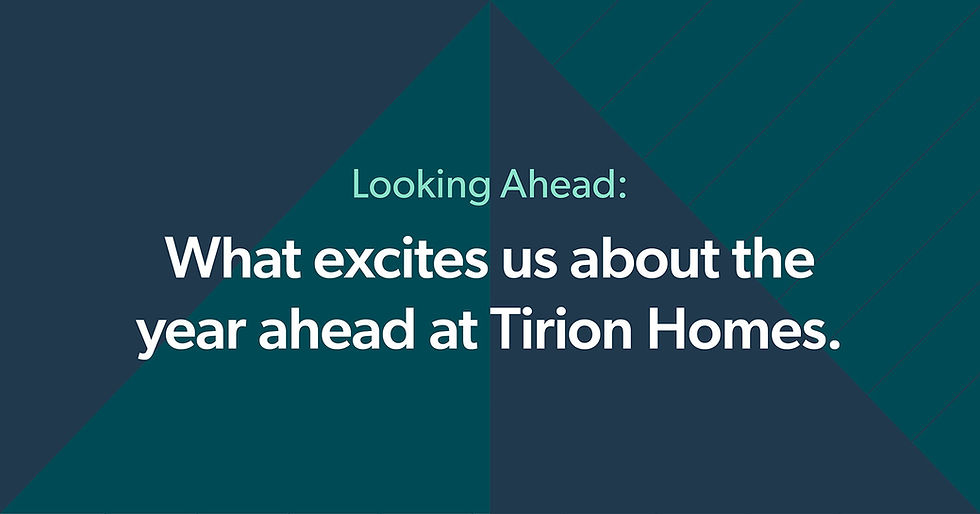 Looking Ahead:

What excites us about the year ahead at Tirion Homes.